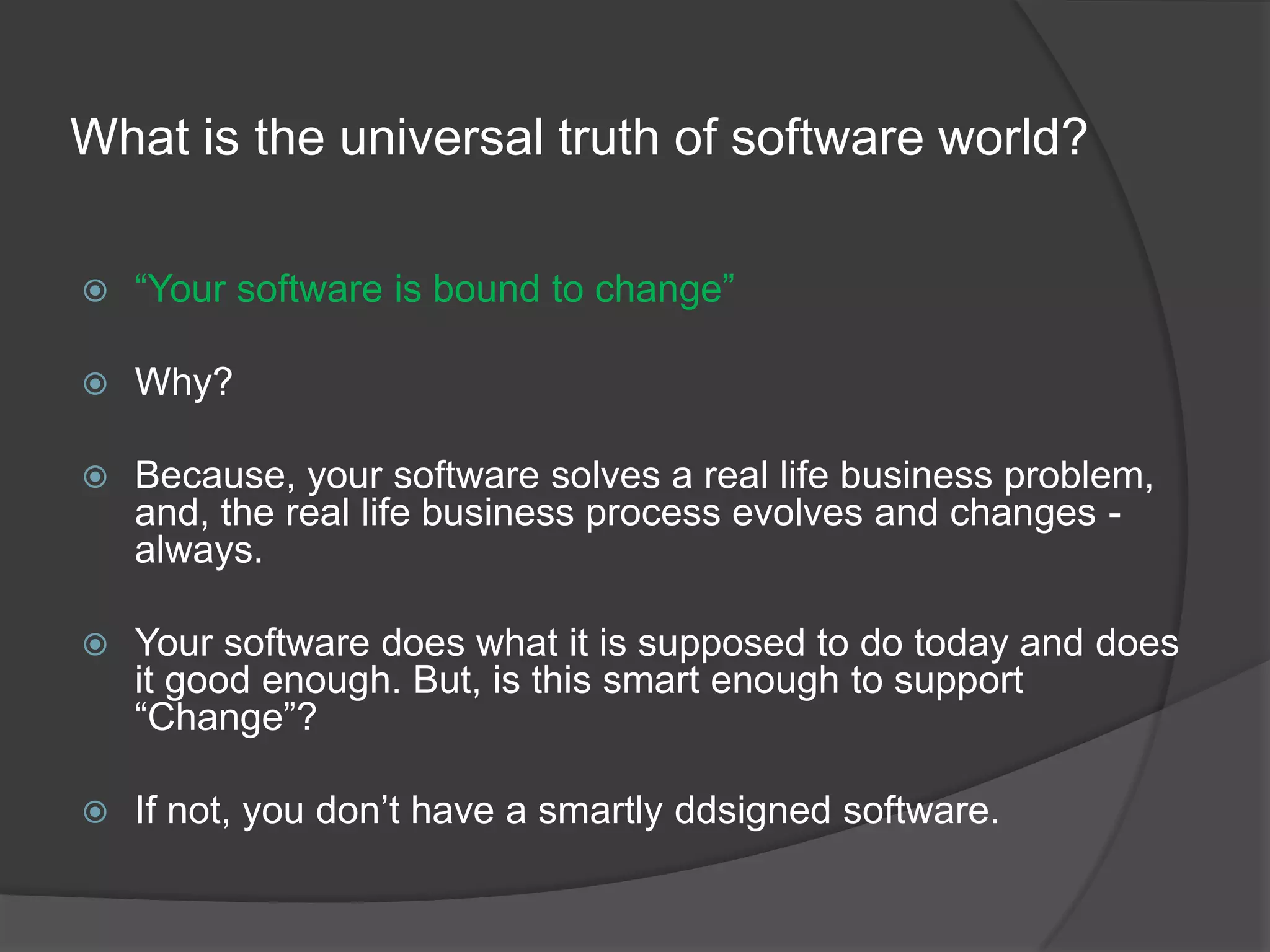 What is the universal truth of software world?

“Your software is bound to change”

Why?

Because, your software solves a real life business problem, and, the real life business process evolves and changes - always.

Your software does what it is supposed to do today and does it good enough. But, is this smart enough to support “Change”?

If not, you don’t have a smartly ddsigned software.